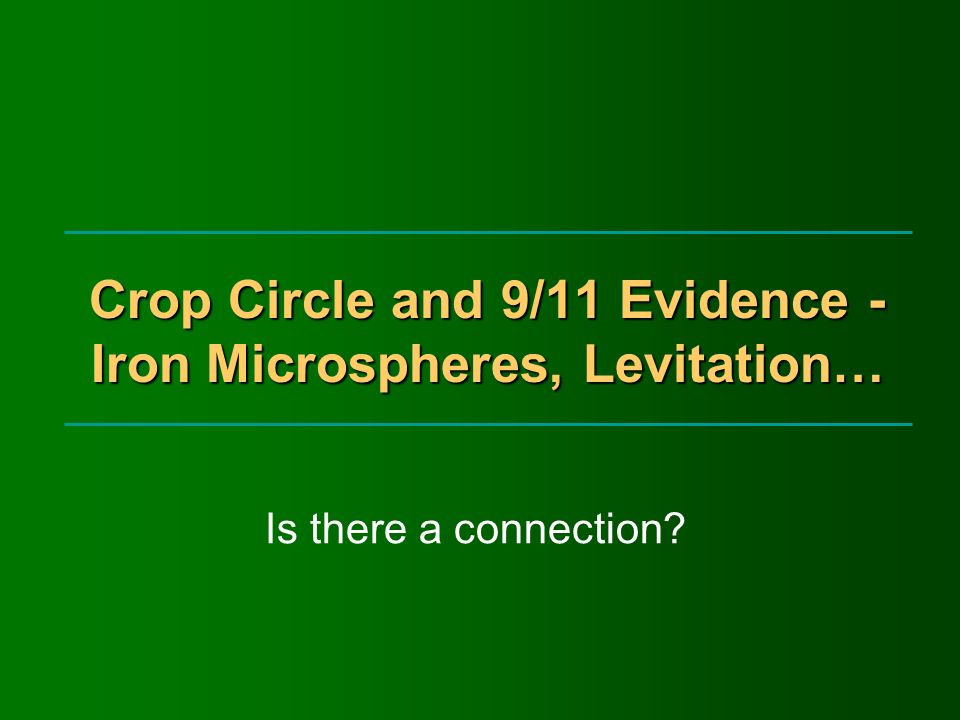 Crop Circle and 9/11 Evidence - Iron Microspheres, Levitation…

Is there a connection?